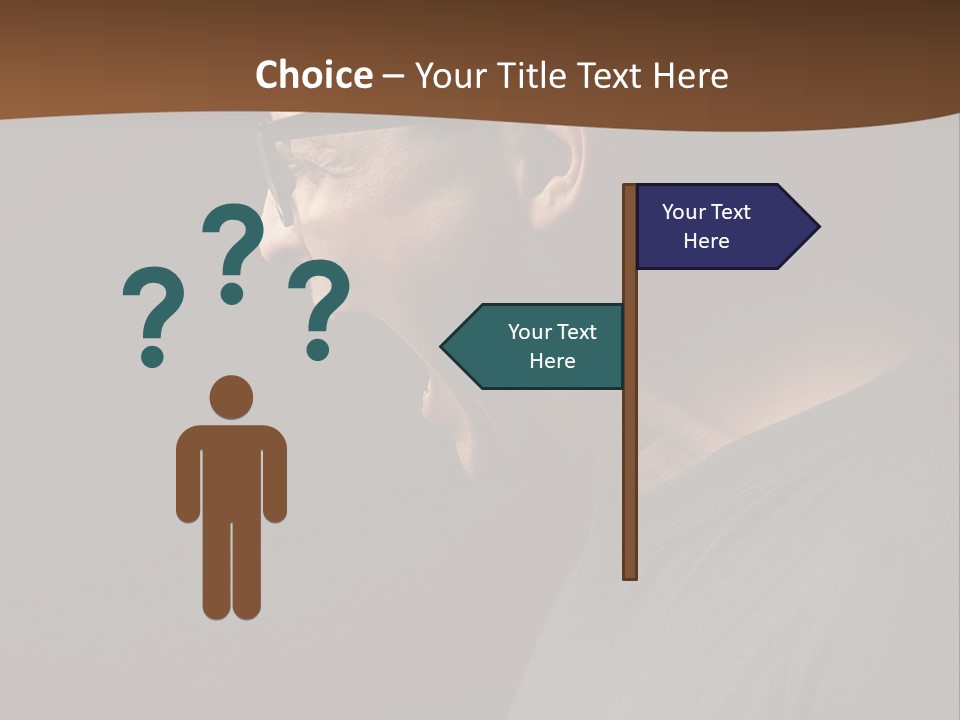 Choice – Your Title Text Here

? ? ?

Your Text Here

Your Text Here